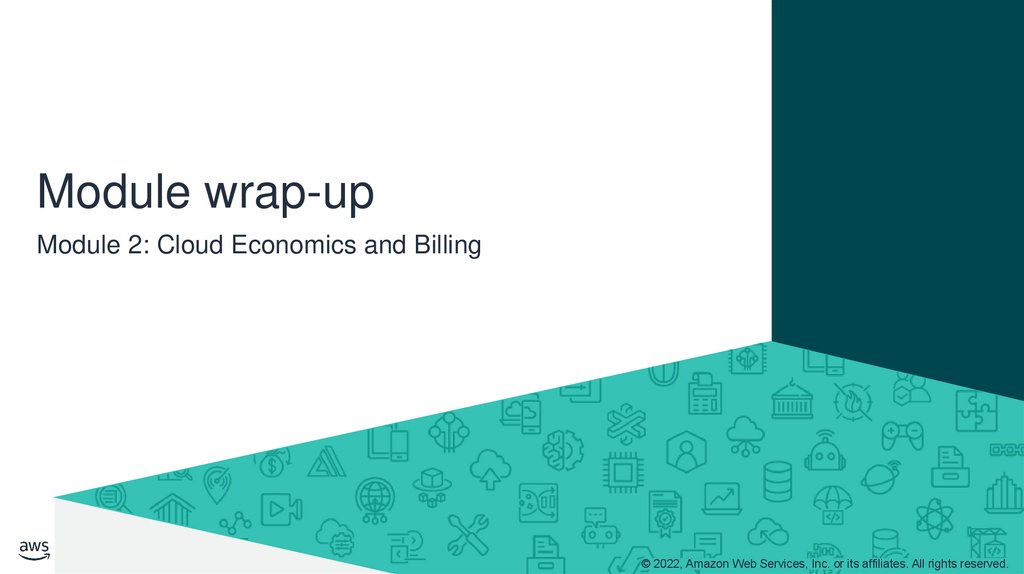 Module wrap-up

Module 2: Cloud Economics and Billing

aws

© 2022, Amazon Web Services, Inc. or its affiliates. All rights reserved.